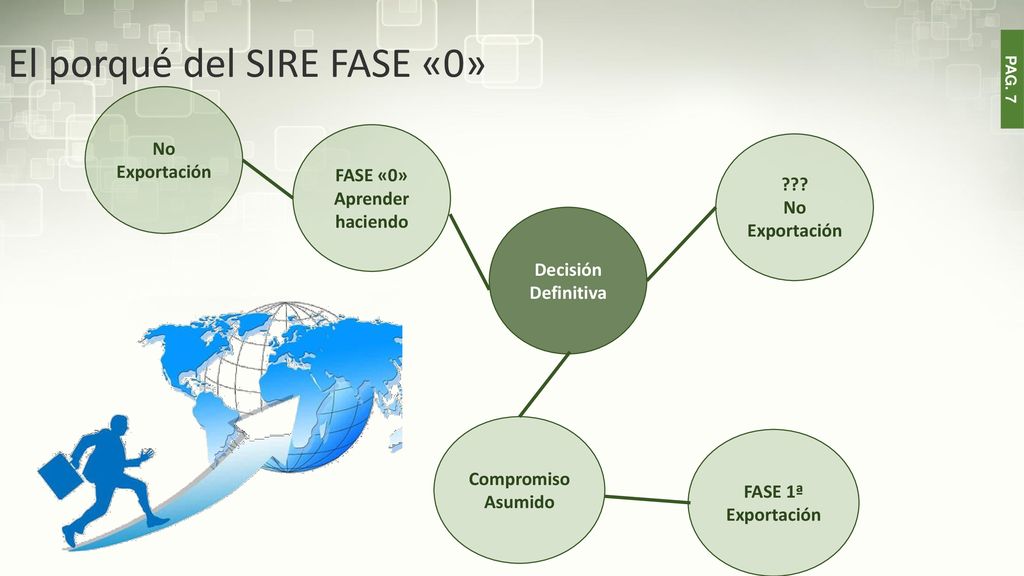 El porqué del SIRE FASE «0»

PAG. 7

No Exportación

FASE «0» Aprender haciendo

Decisión Definitiva

??? No Exportación

Compromiso Asumido

FASE 1ª Exportación